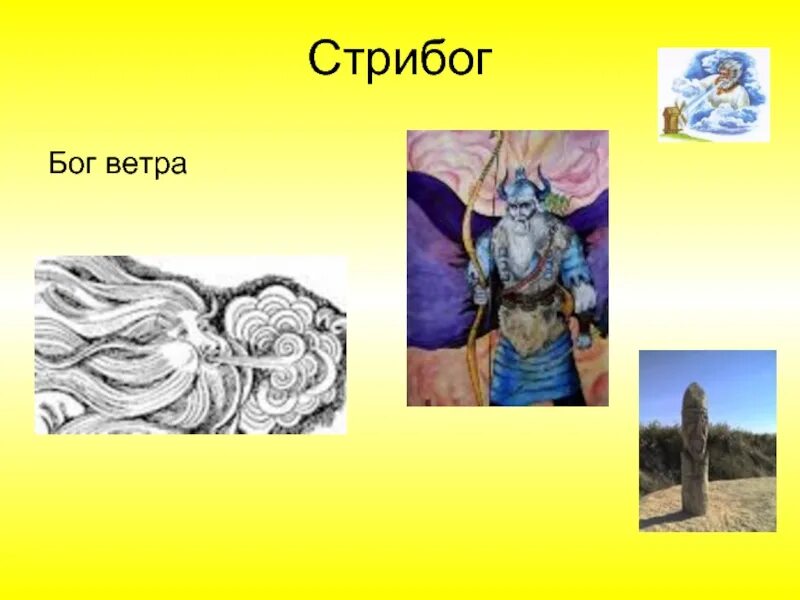 Стрибог

Бог ветра